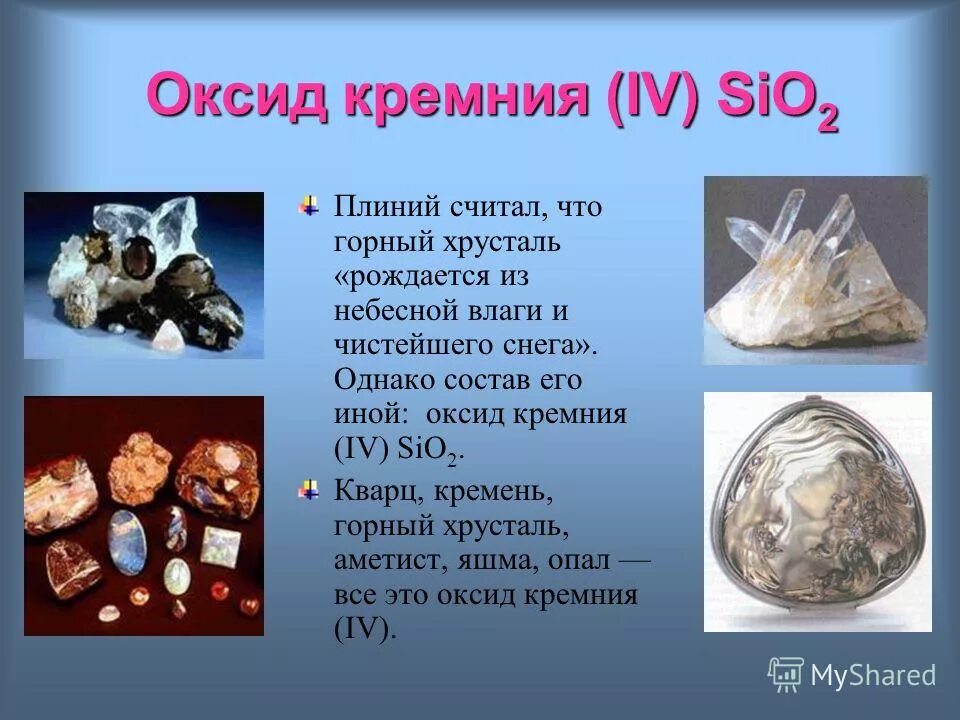 Оксид кремния (IV) $SiO_2$

Плиний считал, что горный хрусталь «рождается из небесной влаги и чистейшего снега». Однако состав его иной: оксид кремния (IV) $SiO_2$.

Кварц, кремень, горный хрусталь, аметист, яшма, опал — все это оксид кремния (IV).

MyShared